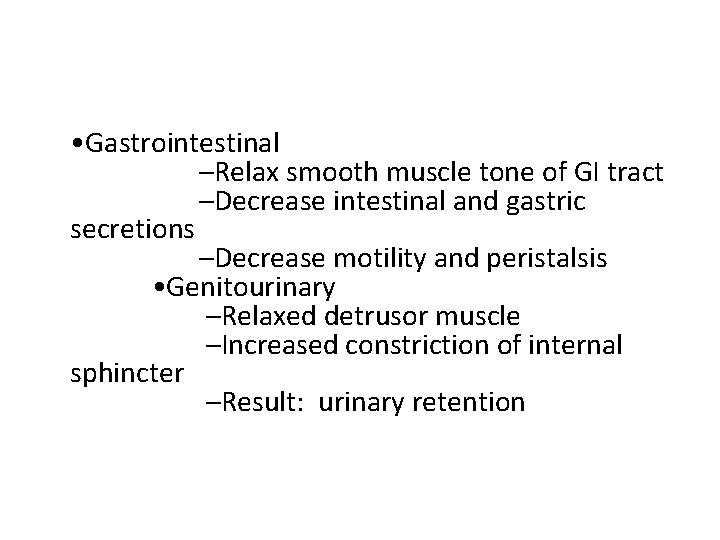 •Gastrointestinal
–Relax smooth muscle tone of GI tract
–Decrease intestinal and gastric secretions
–Decrease motility and peristalsis
•Genitourinary
–Relaxed detrusor muscle
–Increased constriction of internal sphincter
–Result:  urinary retention